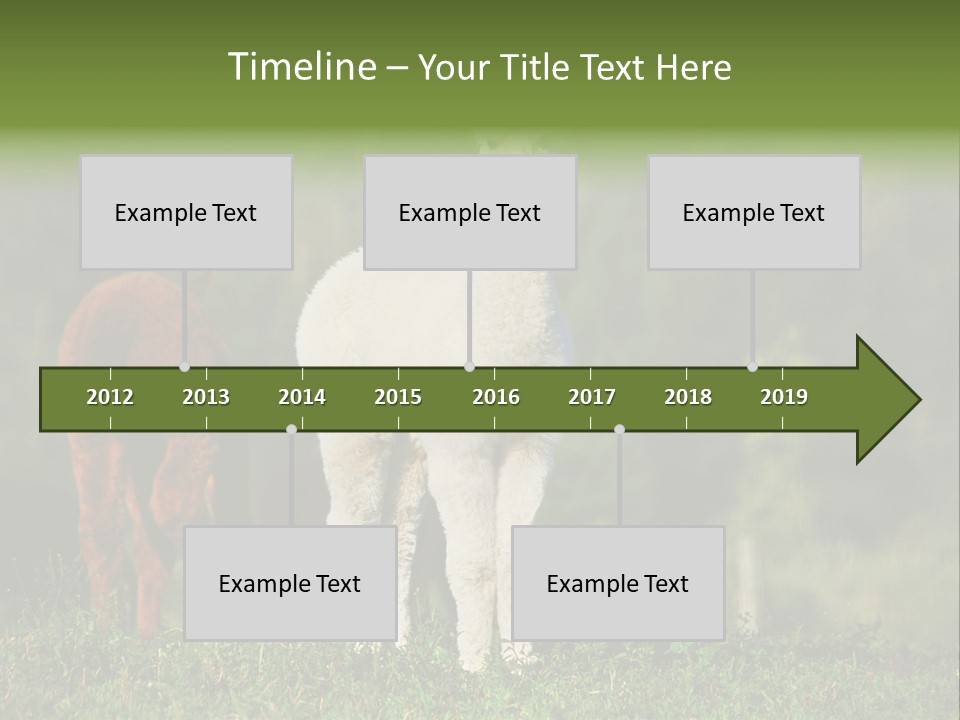 Timeline – Your Title Text Here

Example Text

Example Text

Example Text

2012 2013 2014 2015 2016 2017 2018 2019

Example Text

Example Text